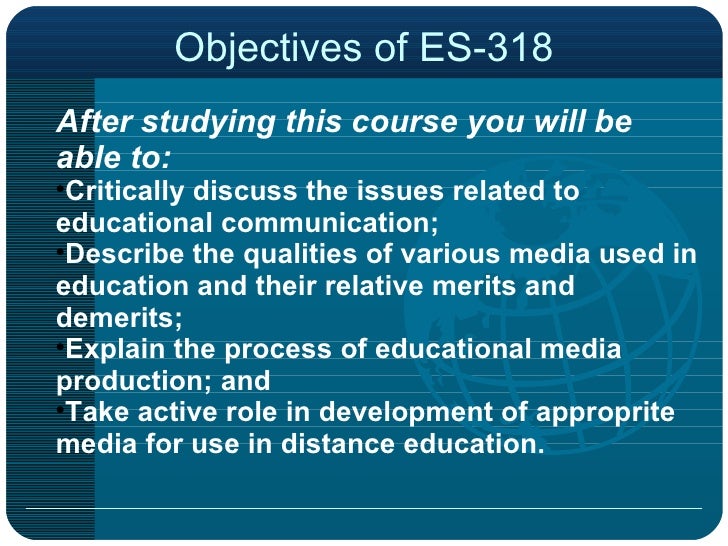 Objectives of ES-318

After studying this course you will be able to:

•Critically discuss the issues related to educational communication;

•Describe the qualities of various media used in education and their relative merits and demerits;

•Explain the process of educational media production; and

•Take active role in development of approprite media for use in distance education.